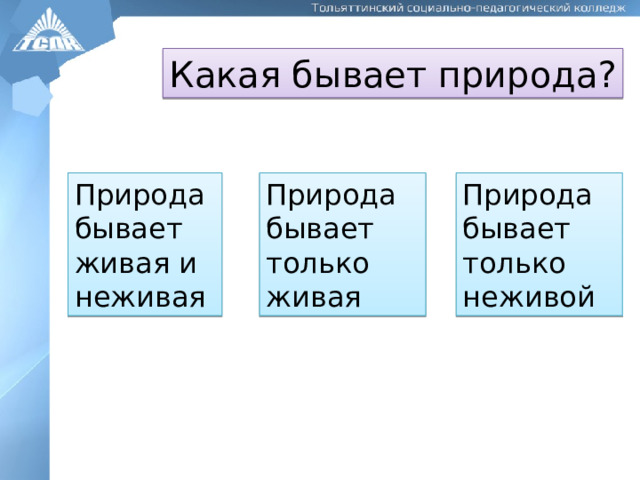 ТСПК

Тольяттинский социально-педагогический колледж

Какая бывает природа?

Природа бывает живая и неживая

Природа бывает только живая

Природа бывает только неживой